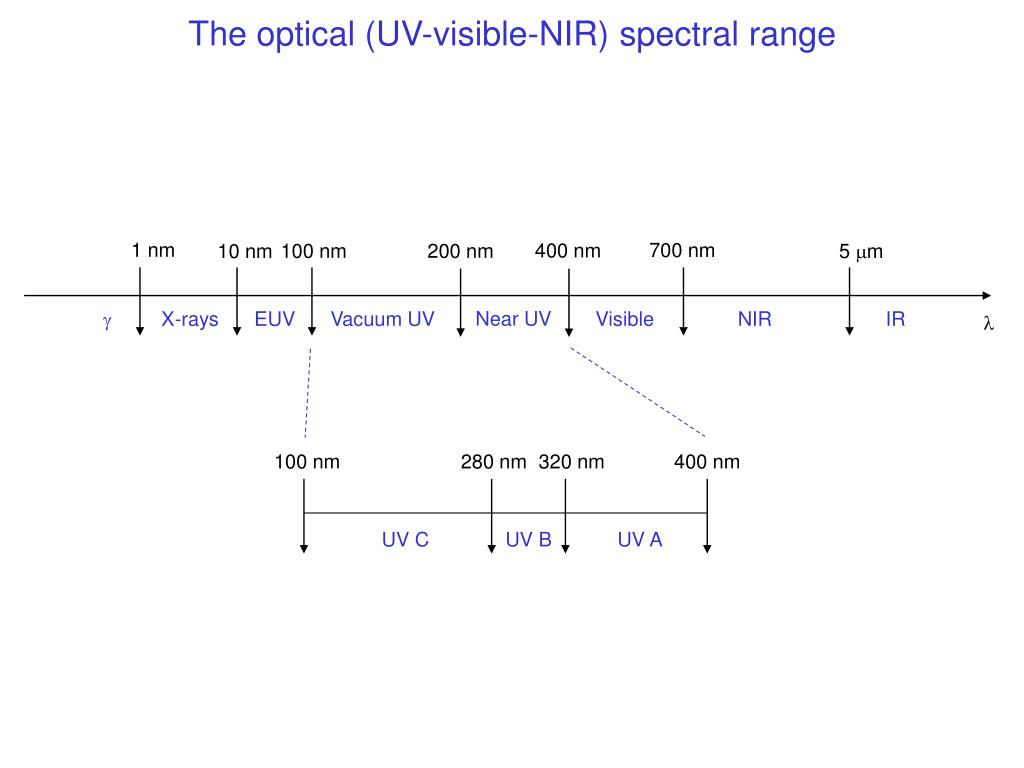 The optical (UV-visible-NIR) spectral range

1 nm

10 nm

100 nm

200 nm

400 nm

700 nm

5 $\mu$m

$\gamma$

X-rays

EUV

Vacuum UV

Near UV

Visible

NIR

IR

$\lambda$

100 nm

280 nm

320 nm

400 nm

UV C

UV B

UV A